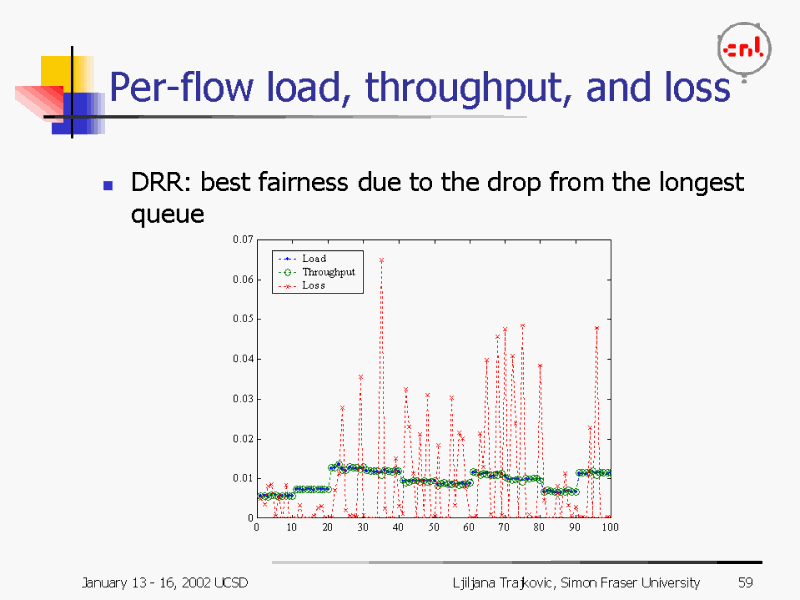 cnl

Per-flow load, throughput, and loss

DRR: best fairness due to the drop from the longest queue

0.07
0.06
0.05
0.04
0.03
0.02
0.01
0

Load
Throughput
Loss

0 10 20 30 40 50 60 70 80 90 100

January 13 - 16, 2002 UCSD

Ljiljana Trajkovic, Simon Fraser University

59